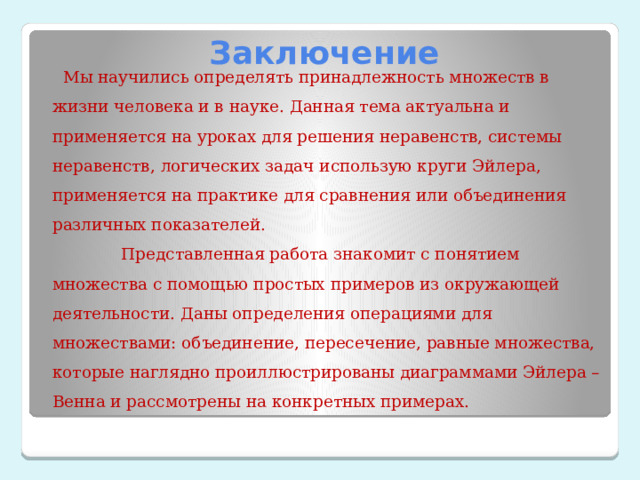 Заключение

Мы научились определять принадлежность множеств в жизни человека и в науке. Данная тема актуальна и применяется на уроках для решения неравенств, системы неравенств, логических задач использую круги Эйлера, применяется на практике для сравнения или объединения различных показателей.

Представленная работа знакомит с понятием множества с помощью простых примеров из окружающей деятельности. Даны определения операциями для множествами: объединение, пересечение, равные множества, которые наглядно проиллюстрированы диаграммами Эйлера – Венна и рассмотрены на конкретных примерах.